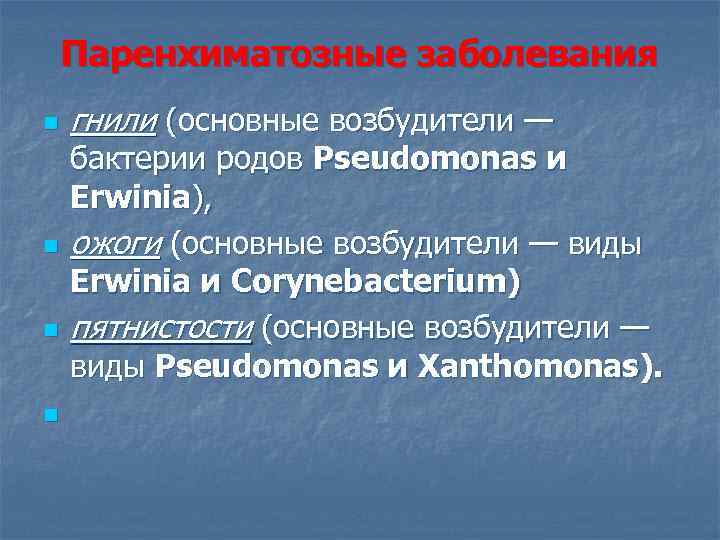 Паренхиматозные заболевания

гнили (основные возбудители — бактерии родов Pseudomonas и Erwinia),

ожоги (основные возбудители — виды Erwinia и Corynebacterium)

пятнистости (основные возбудители — виды Pseudomonas и Xanthomonas).